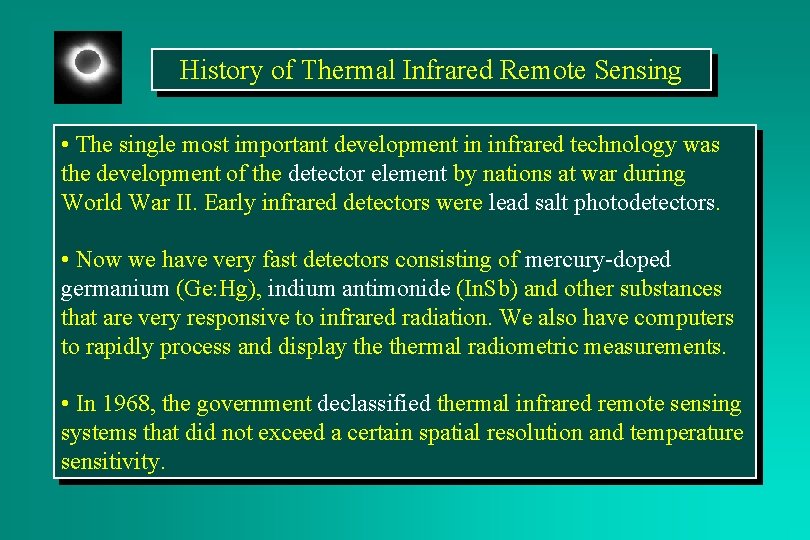 History of Thermal Infrared Remote Sensing

• The single most important development in infrared technology was the development of the detector element by nations at war during World War II. Early infrared detectors were lead salt photodetectors.

• Now we have very fast detectors consisting of mercury-doped germanium (Ge:Hg), indium antimonide (InSb) and other substances that are very responsive to infrared radiation. We also have computers to rapidly process and display the thermal radiometric measurements.

• In 1968, the government declassified thermal infrared remote sensing systems that did not exceed a certain spatial resolution and temperature sensitivity.